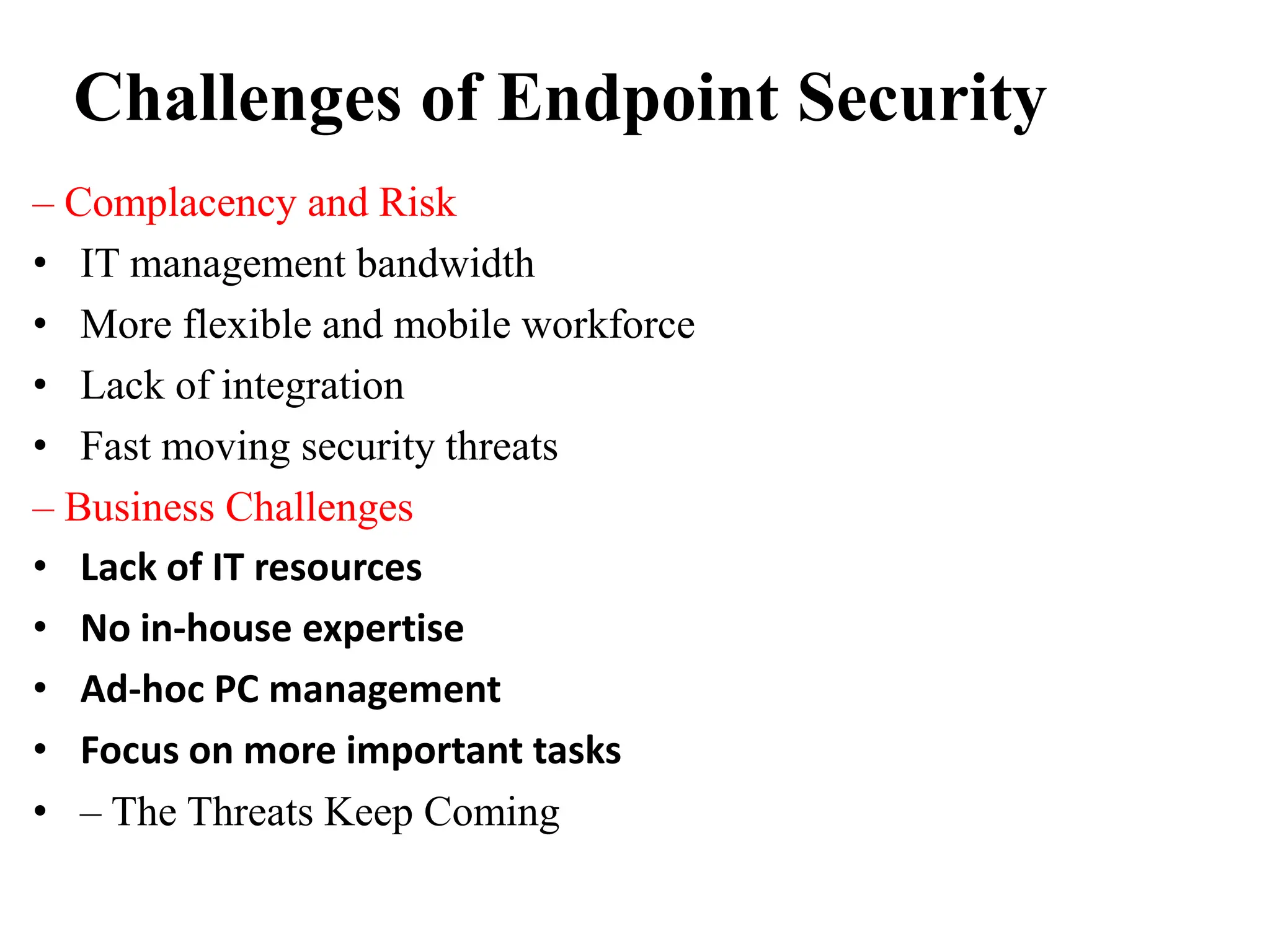 Challenges of Endpoint Security

– Complacency and Risk
• IT management bandwidth
• More flexible and mobile workforce
• Lack of integration
• Fast moving security threats
– Business Challenges
• Lack of IT resources
• No in-house expertise
• Ad-hoc PC management
• Focus on more important tasks
• – The Threats Keep Coming